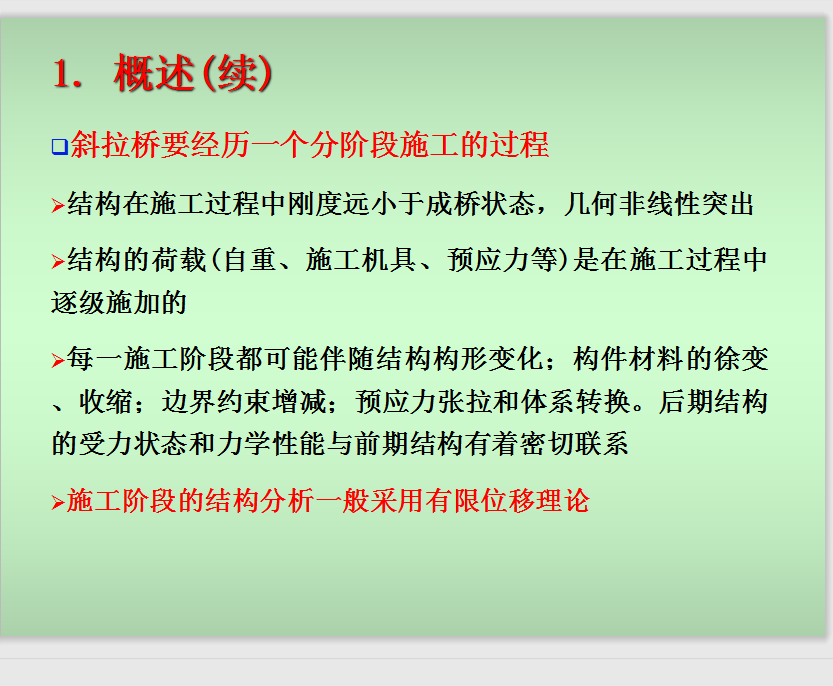 1. 概述(续)

❑斜拉桥要经历一个分阶段施工的过程

➢结构在施工过程中刚度远小于成桥状态，几何非线性突出

➢结构的荷载(自重、施工机具、预应力等)是在施工过程中逐级施加的

➢每一施工阶段都可能伴随结构构形变化；构件材料的徐变、收缩；边界约束增减；预应力张拉和体系转换。后期结构的受力状态和力学性能与前期结构有着密切联系

➢施工阶段的结构分析一般采用有限位移理论